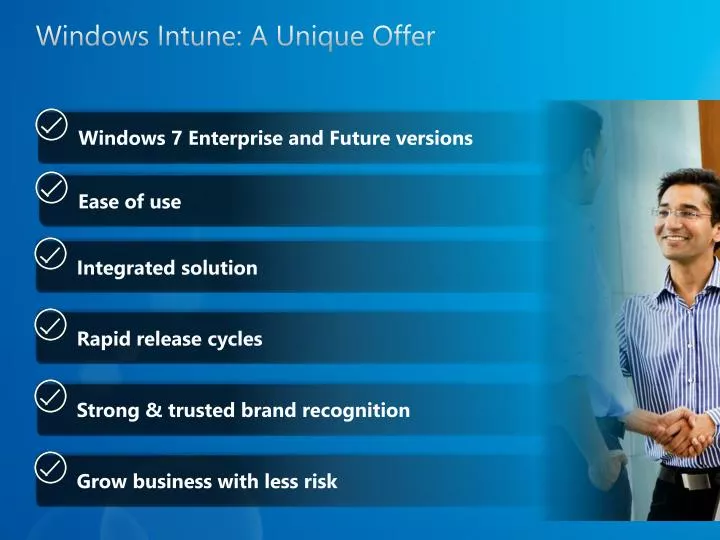 Windows Intune: A Unique Offer

Windows 7 Enterprise and Future versions

Ease of use

Integrated solution

Rapid release cycles

Strong & trusted brand recognition

Grow business with less risk